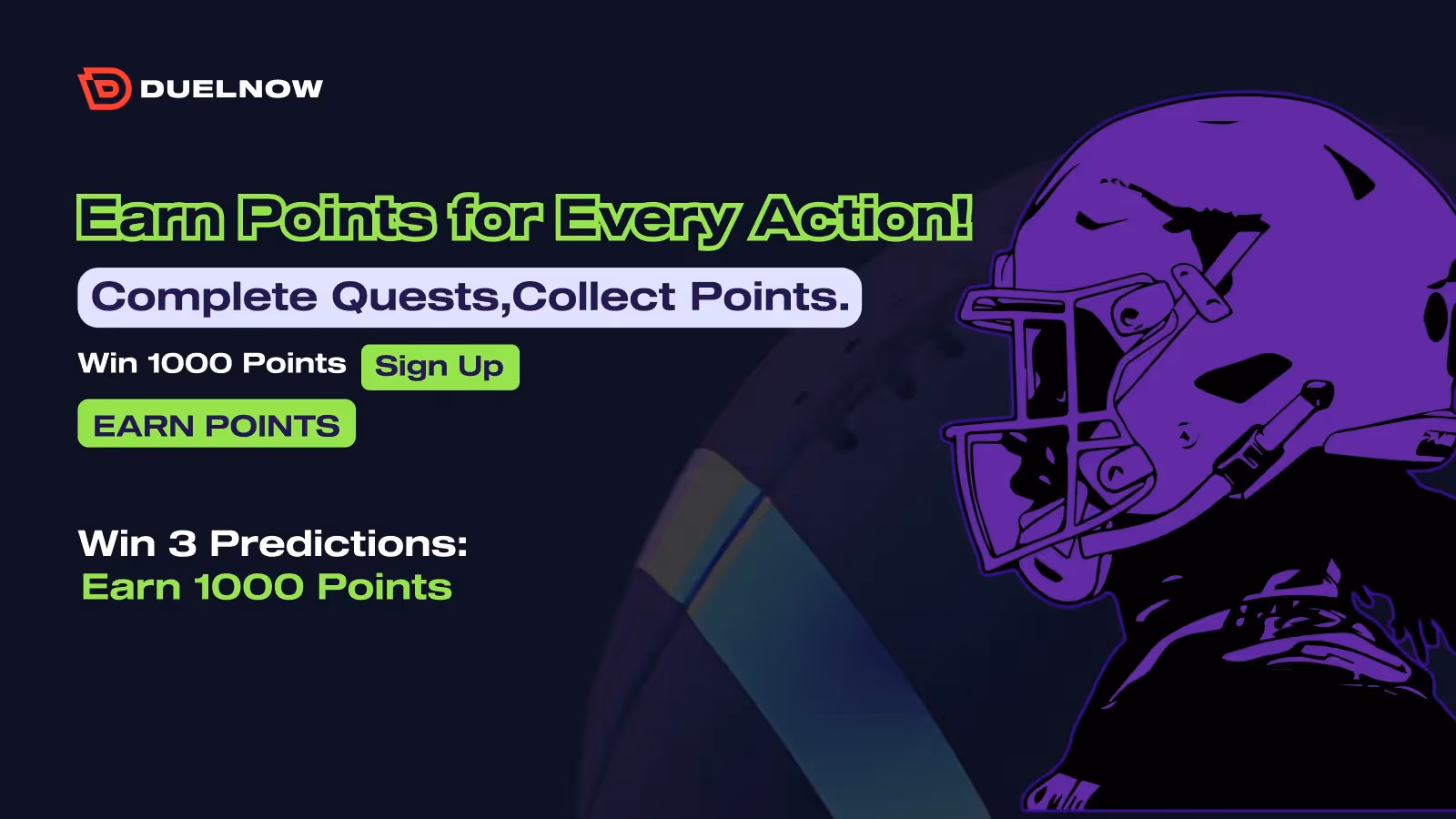 DUELNOW

Earn Points for Every Action!

Complete Quests,Collect Points.

Win 1000 Points Sign Up

EARN POINTS

Win 3 Predictions:
Earn 1000 Points